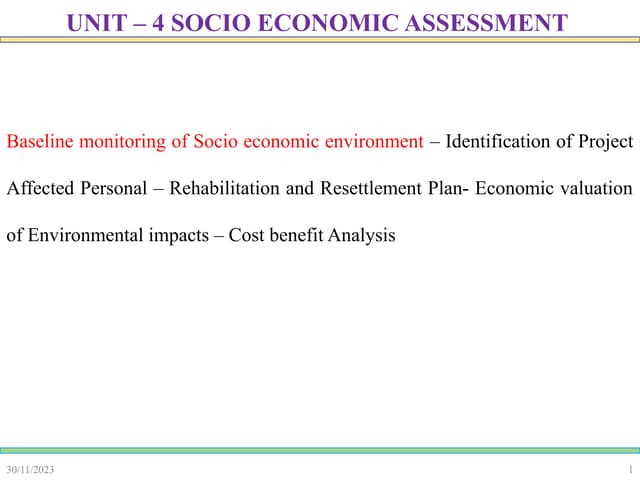 UNIT – 4 SOCIO ECONOMIC ASSESSMENT

Baseline monitoring of Socio economic environment – Identification of Project Affected Personal – Rehabilitation and Resettlement Plan- Economic valuation of Environmental impacts – Cost benefit Analysis

30/11/2023

1